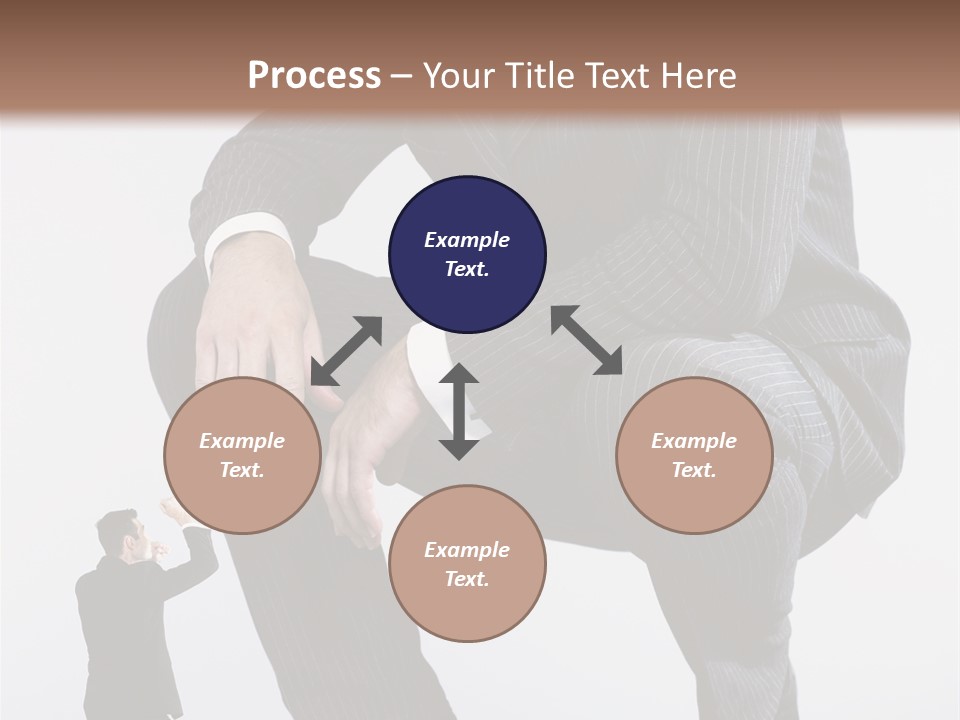 Process – Your Title Text Here

Example Text.

Example Text.

Example Text.

Example Text.